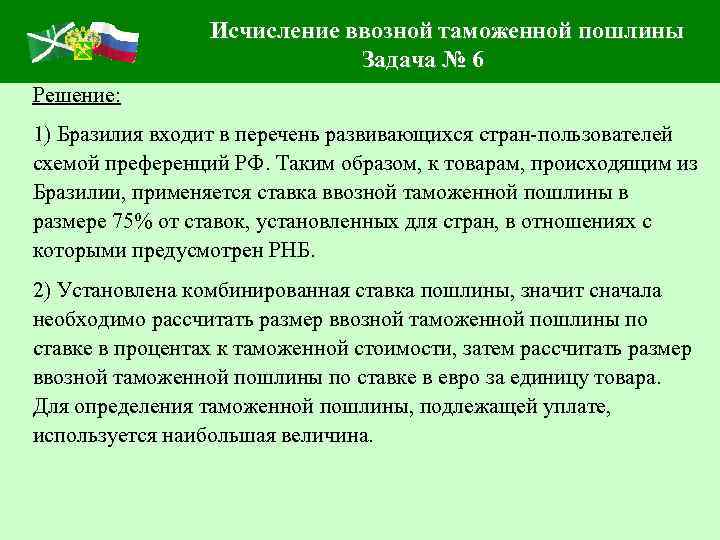 Исчисление ввозной таможенной пошлины
Задача № 6

Решение:

1) Бразилия входит в перечень развивающихся стран-пользователей схемой преференций РФ. Таким образом, к товарам, происходящим из Бразилии, применяется ставка ввозной таможенной пошлины в размере 75% от ставок, установленных для стран, в отношениях с которыми предусмотрен РНБ.

2) Установлена комбинированная ставка пошлины, значит сначала необходимо рассчитать размер ввозной таможенной пошлины по ставке в процентах к таможенной стоимости, затем рассчитать размер ввозной таможенной пошлины по ставке в евро за единицу товара. Для определения таможенной пошлины, подлежащей уплате, используется наибольшая величина.